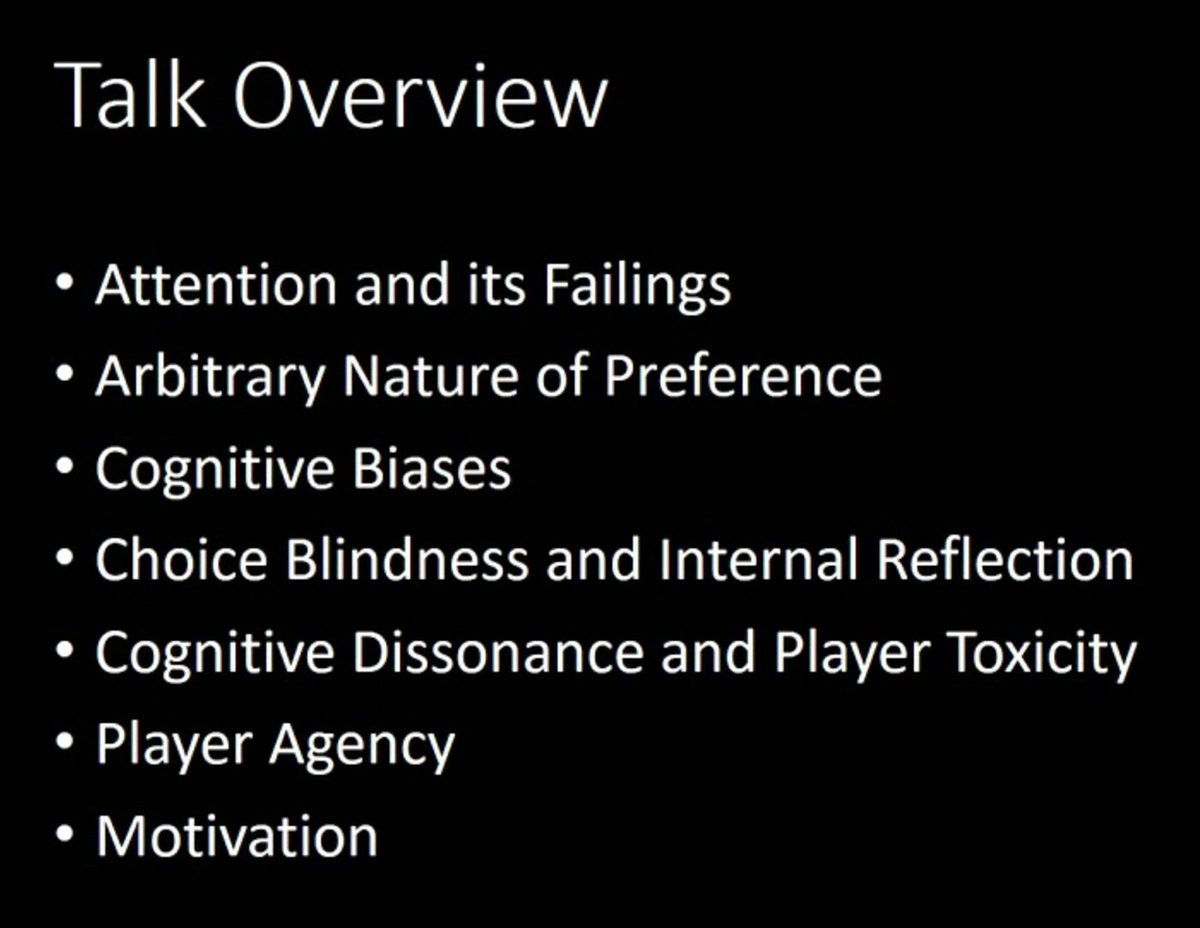 Talk Overview

• Attention and its Failings
• Arbitrary Nature of Preference
• Cognitive Biases
• Choice Blindness and Internal Reflection
• Cognitive Dissonance and Player Toxicity
• Player Agency
• Motivation